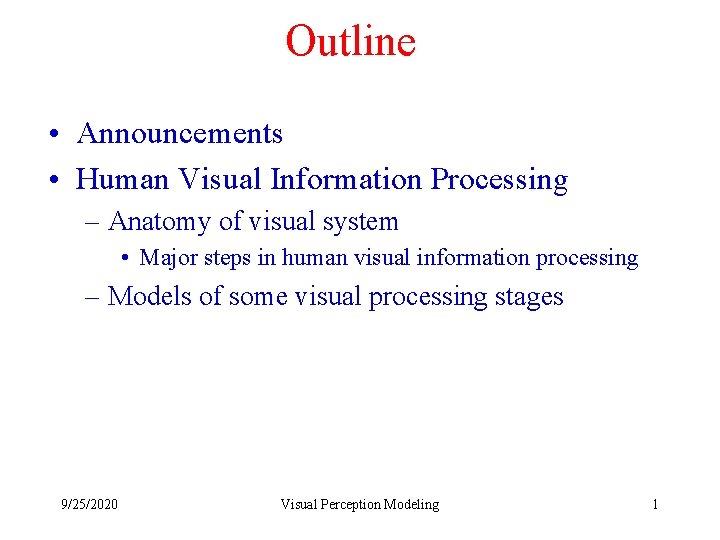 Outline

• Announcements
• Human Visual Information Processing
– Anatomy of visual system
• Major steps in human visual information processing
– Models of some visual processing stages

9/25/2020 Visual Perception Modeling 1